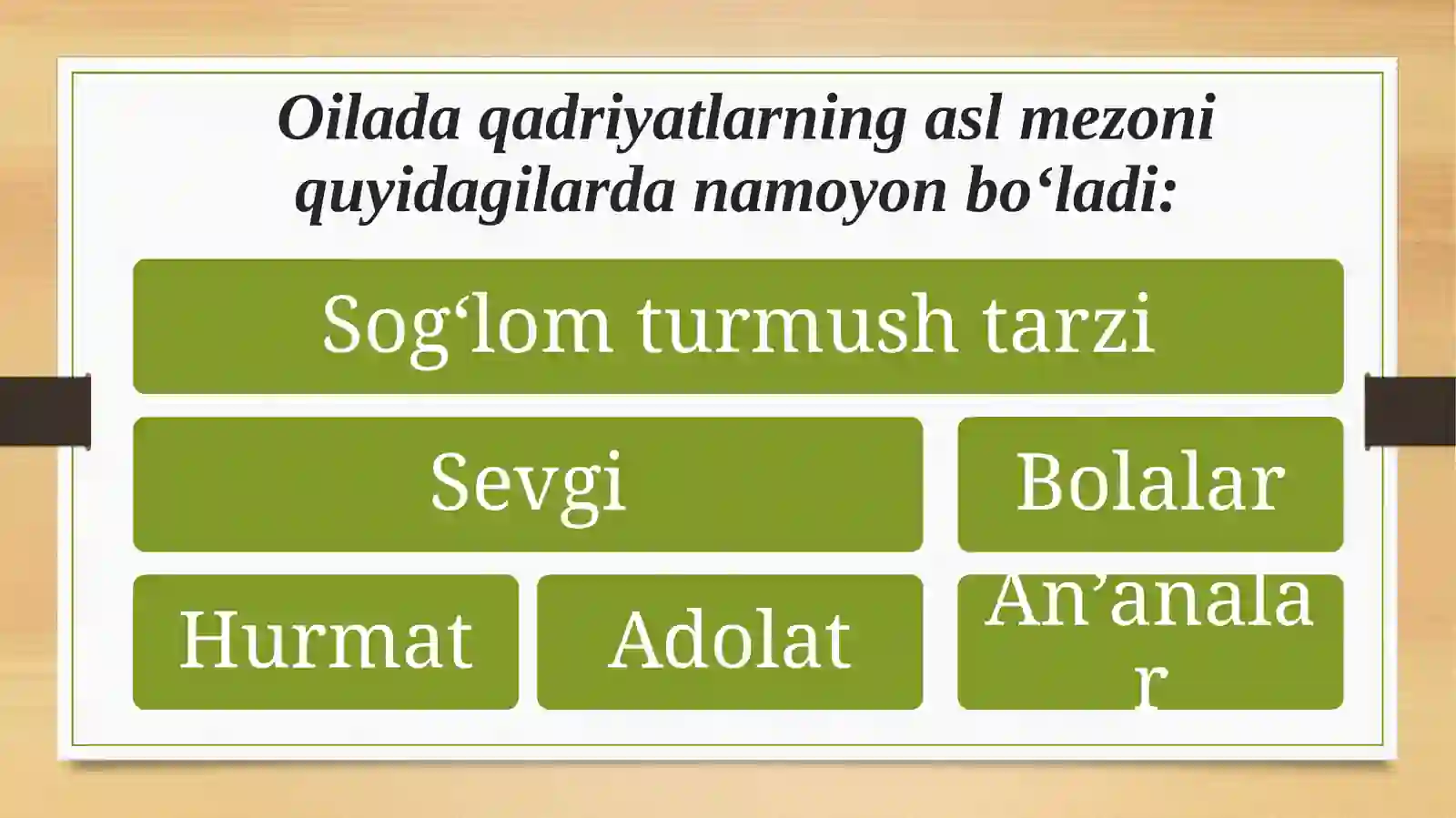 Oilada qadriyatlarning asl mezoni quyidagilarda namoyon bo‘ladi:

Sog‘lom turmush tarzi

Sevgi

Bolalar

Hurmat

Adolat

An’analar